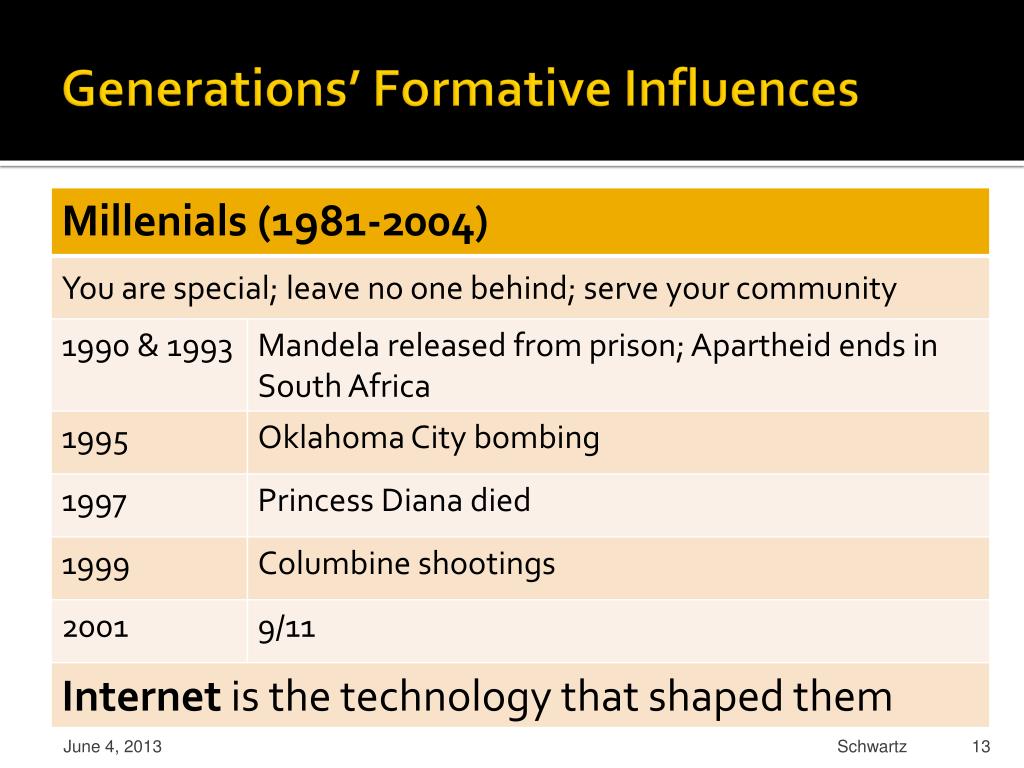 Generations' Formative Influences

| Millenials (1981-2004) | |
|---|---|
| You are special; leave no one behind; serve your community | |
| 1990 & 1993 | Mandela released from prison; Apartheid ends in South Africa |
| 1995 | Oklahoma City bombing |
| 1997 | Princess Diana died |
| 1999 | Columbine shootings |
| 2001 | 9/11 |
| **Internet** is the technology that shaped them | |

June 4, 2013

Schwartz

13